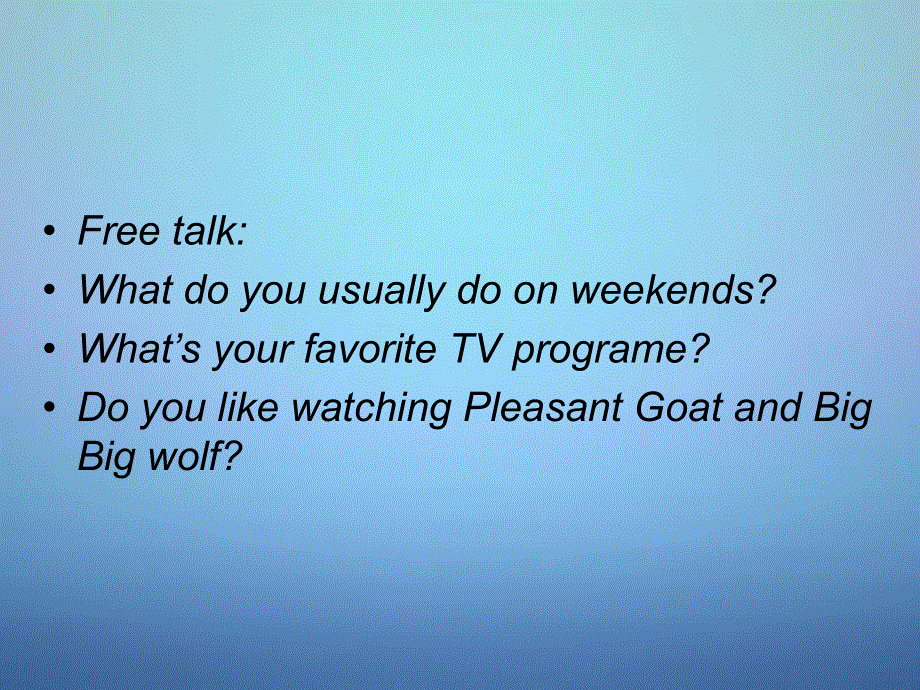 • Free talk:
• What do you usually do on weekends?
• What’s your favorite TV programe?
• Do you like watching Pleasant Goat and Big Big wolf?